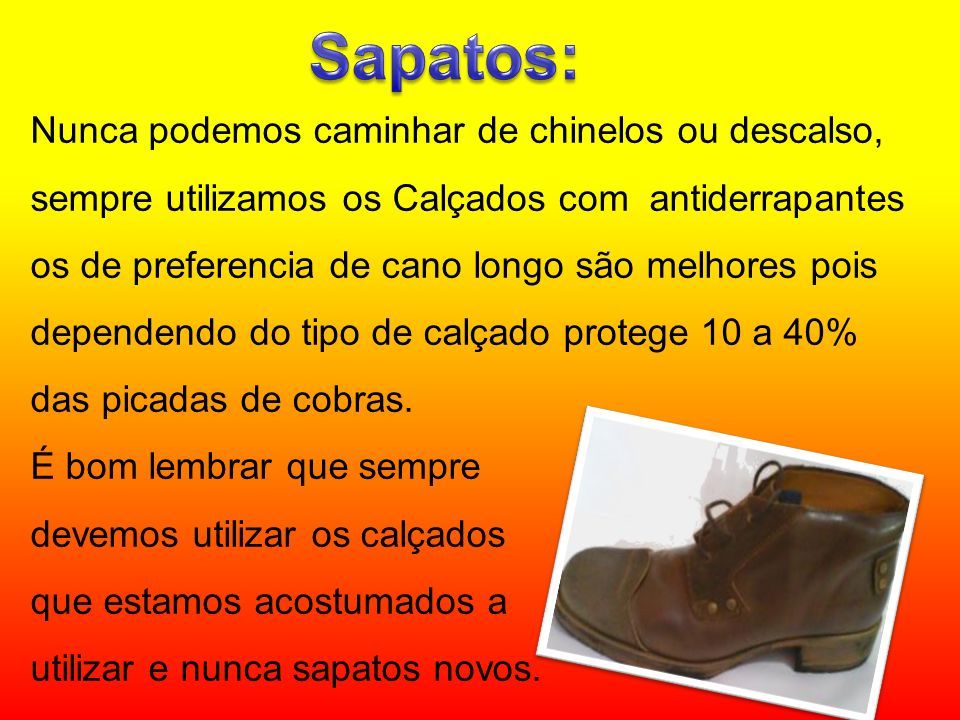 Sapatos:

Nunca podemos caminhar de chinelos ou descalso, sempre utilizamos os Calçados com antiderrapantes os de preferencia de cano longo são melhores pois dependendo do tipo de calçado protege 10 a 40% das picadas de cobras.

É bom lembrar que sempre devemos utilizar os calçados que estamos acostumados a utilizar e nunca sapatos novos.